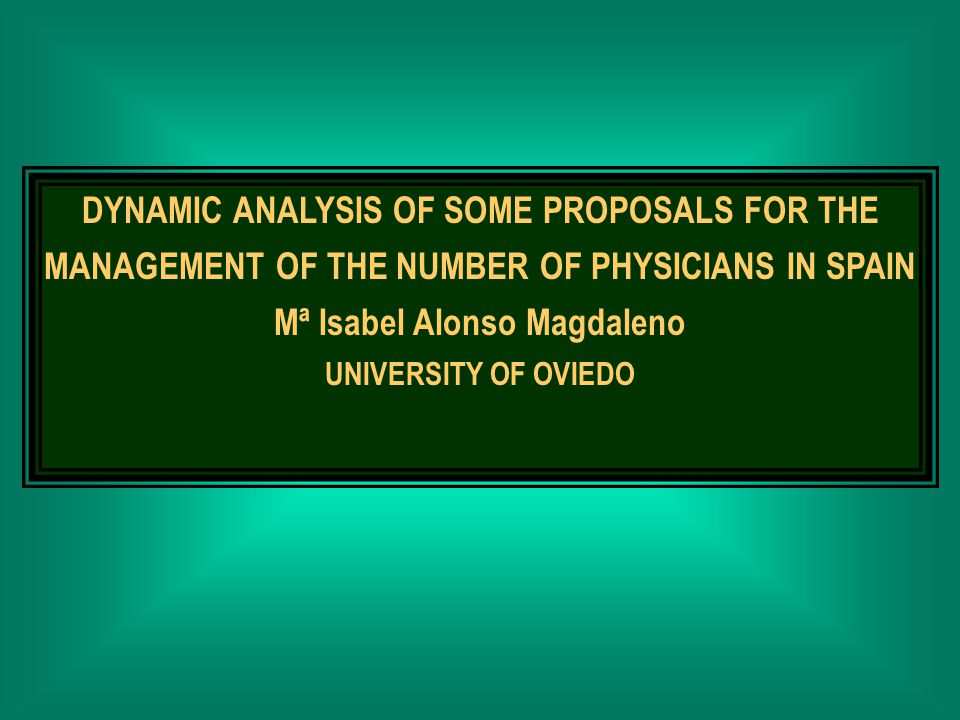 DYNAMIC ANALYSIS OF SOME PROPOSALS FOR THE MANAGEMENT OF THE NUMBER OF PHYSICIANS IN SPAIN

Mª Isabel Alonso Magdaleno

UNIVERSITY OF OVIEDO